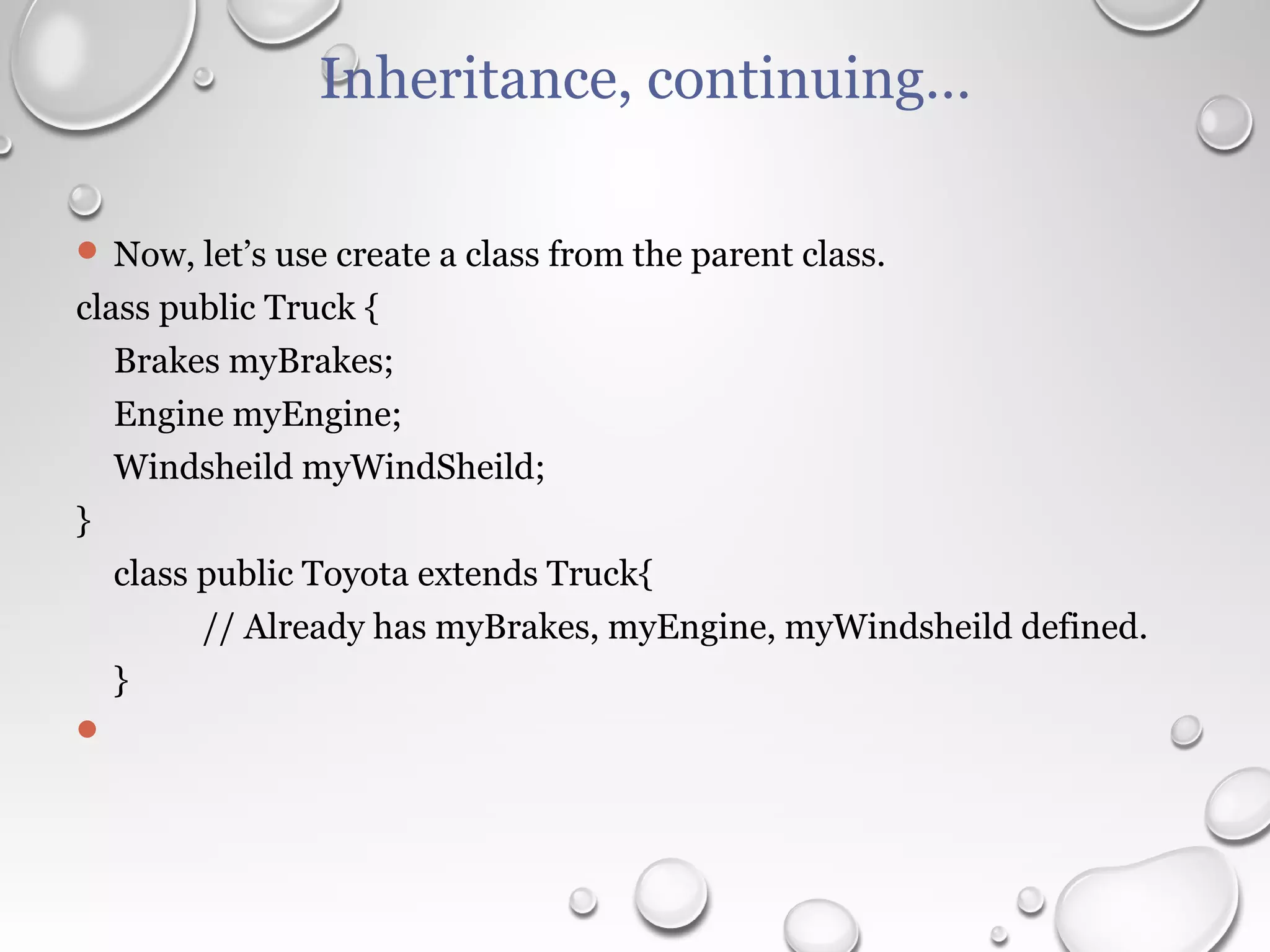 Inheritance, continuing…

• Now, let’s use create a class from the parent class.

class public Truck {
Brakes myBrakes;
Engine myEngine;
Windsheild myWindSheild;
}
class public Toyota extends Truck{
// Already has myBrakes, myEngine, myWindsheild defined.
}

•